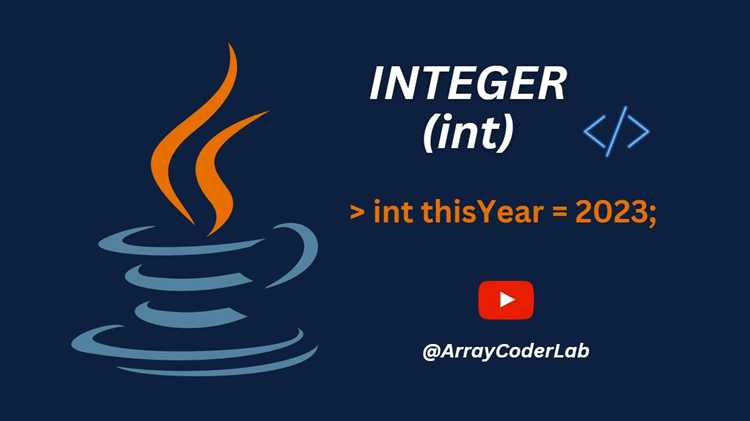 INTEGER
(int)

</>

> int thisYear = 2023;

@ArrayCoderLab